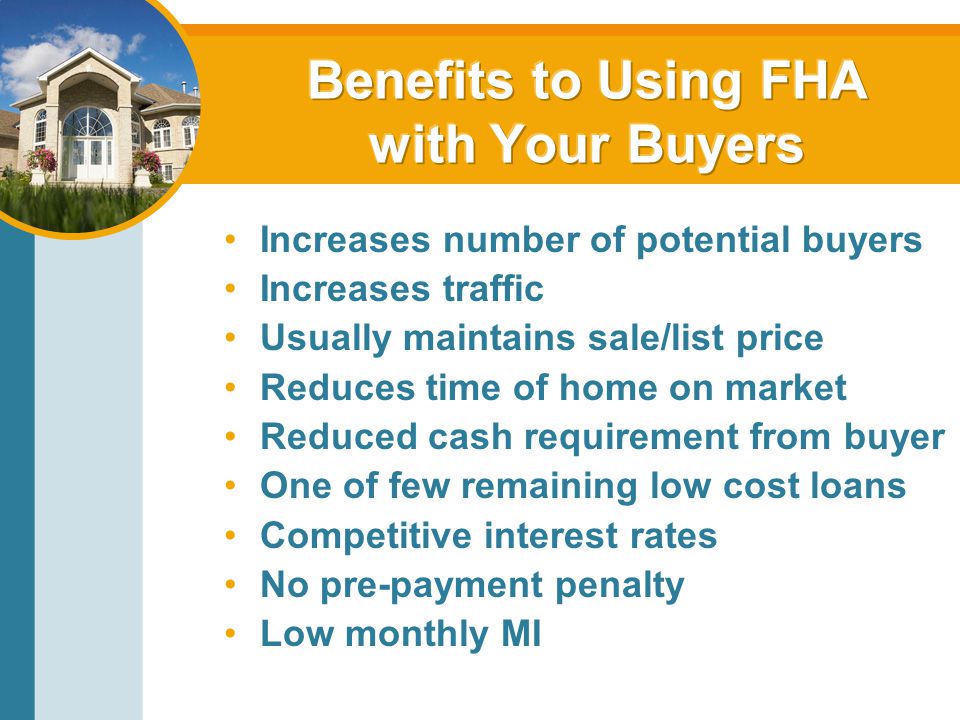 Benefits to Using FHA with Your Buyers

• Increases number of potential buyers
• Increases traffic
• Usually maintains sale/list price
• Reduces time of home on market
• Reduced cash requirement from buyer
• One of few remaining low cost loans
• Competitive interest rates
• No pre-payment penalty
• Low monthly MI